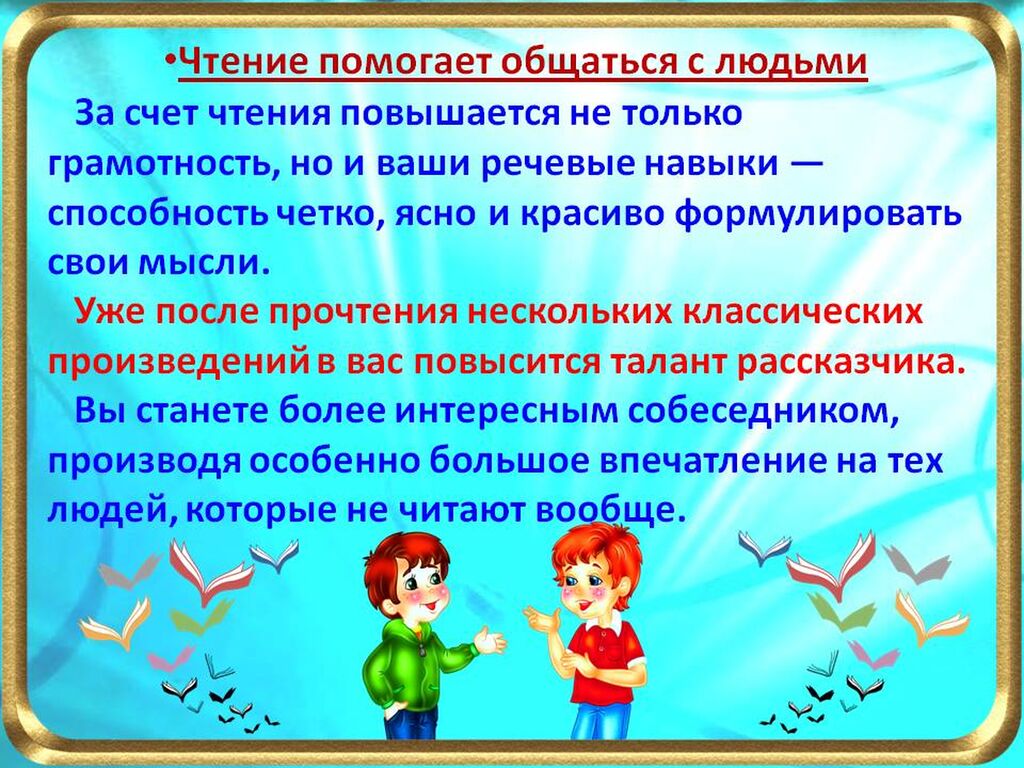 •Чтение помогает общаться с людьми

За счет чтения повышается не только грамотность, но и ваши речевые навыки — способность четко, ясно и красиво формулировать свои мысли.

Уже после прочтения нескольких классических произведений в вас повысится талант рассказчика.

Вы станете более интересным собеседником, производя особенно большое впечатление на тех людей, которые не читают вообще.